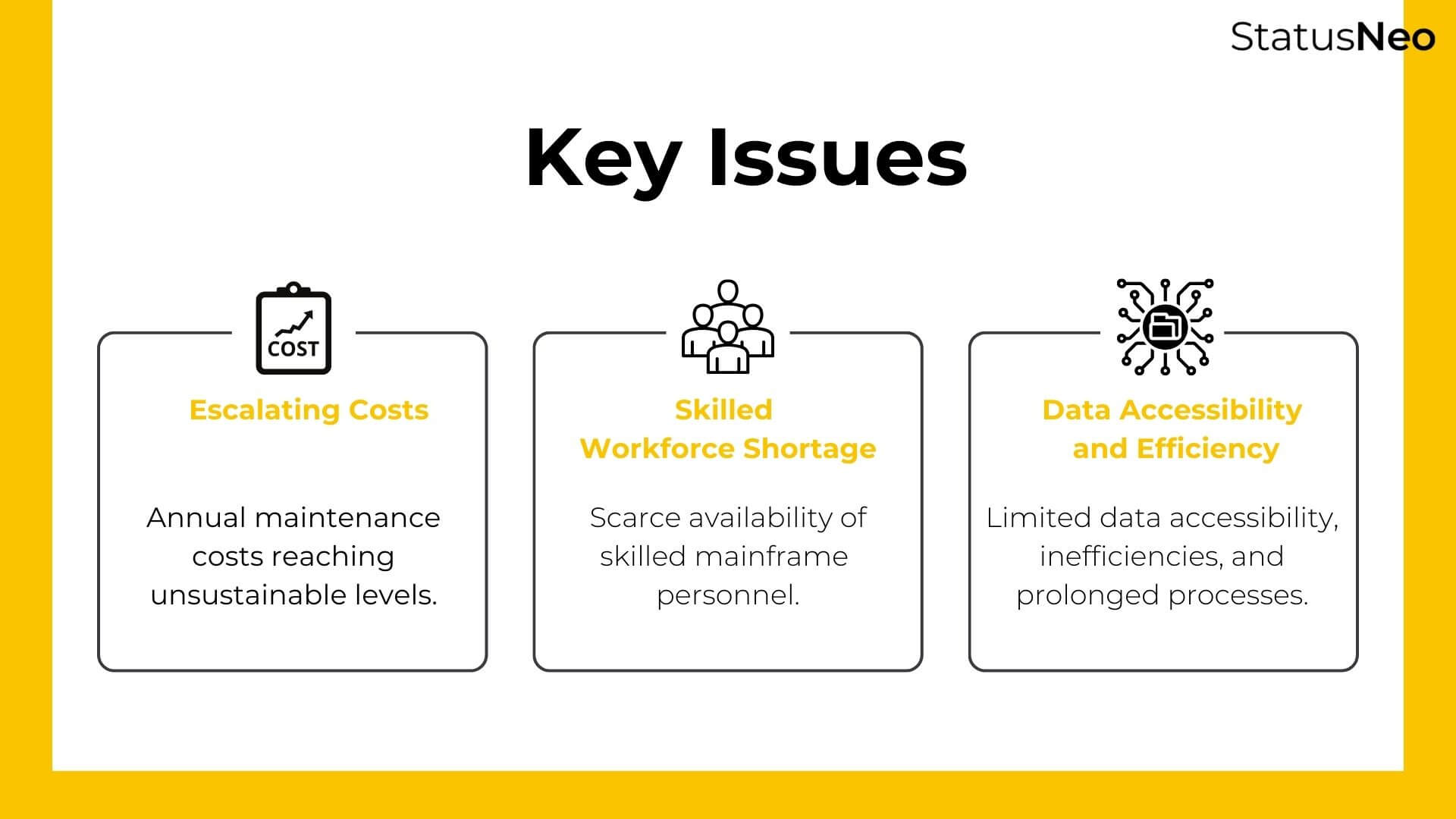 StatusNeo

Key Issues

COST

Escalating Costs

Annual maintenance costs reaching unsustainable levels.

Skilled Workforce Shortage

Scarce availability of skilled mainframe personnel.

Data Accessibility and Efficiency

Limited data accessibility, inefficiencies, and prolonged processes.